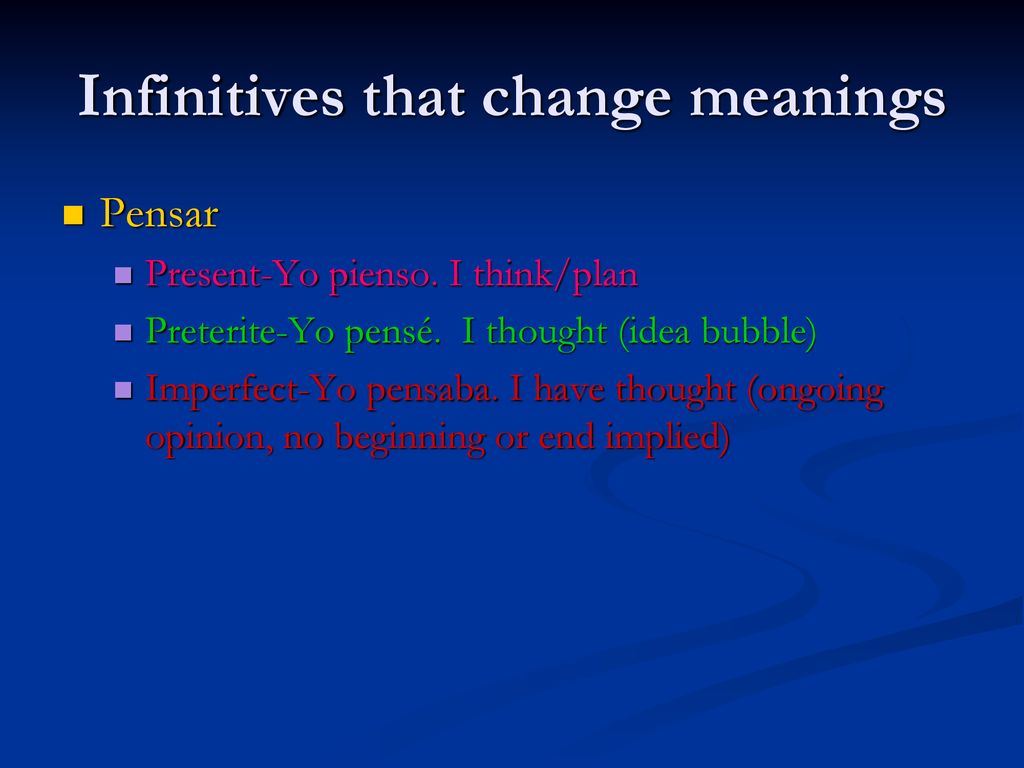 Infinitives that change meanings

Pensar

Present-Yo pienso. I think/plan

Preterite-Yo pensé. I thought (idea bubble)

Imperfect-Yo pensaba. I have thought (ongoing opinion, no beginning or end implied)